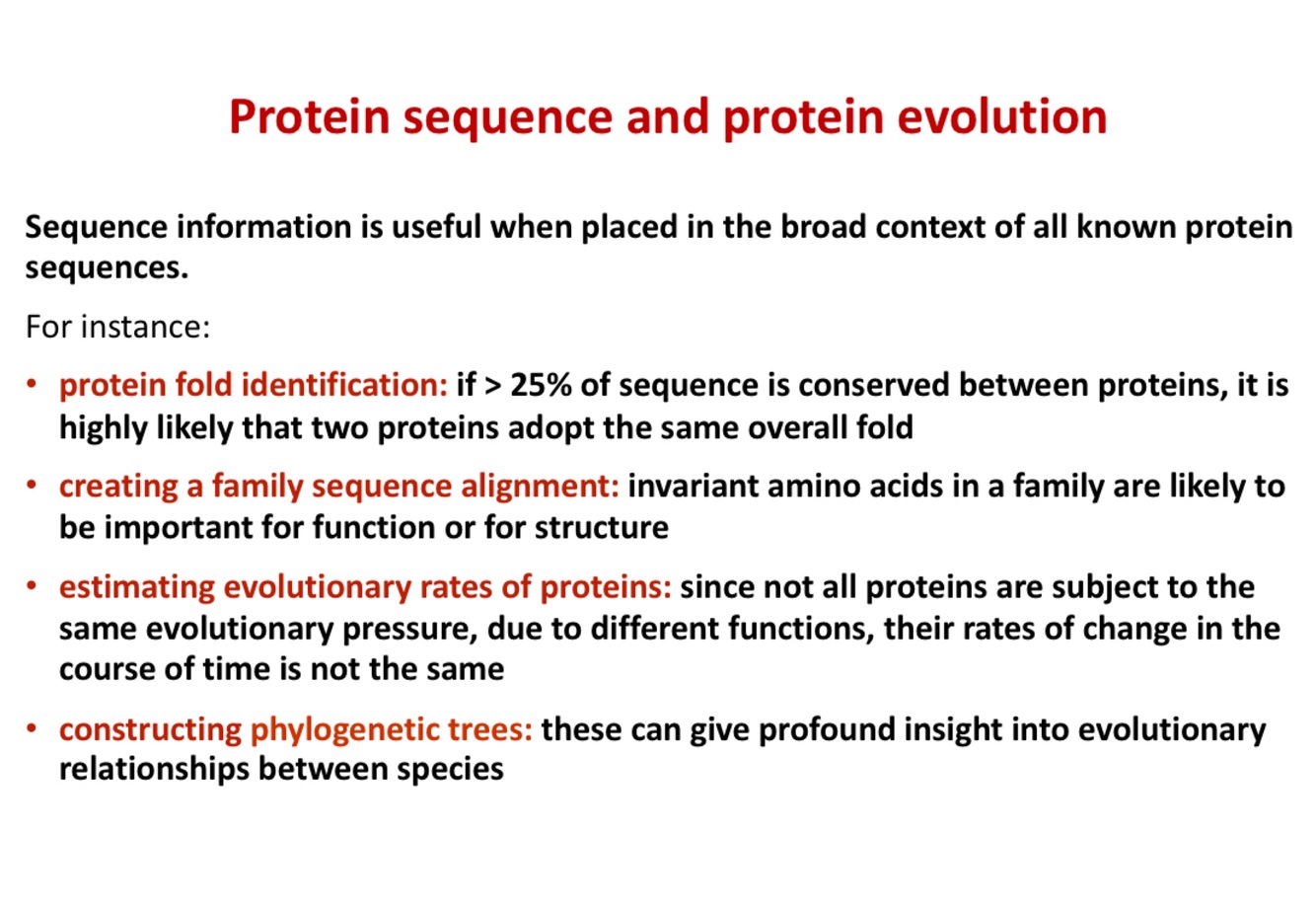 Protein sequence and protein evolution

Sequence information is useful when placed in the broad context of all known protein sequences.

For instance:

• protein fold identification: if > 25% of sequence is conserved between proteins, it is highly likely that two proteins adopt the same overall fold

• creating a family sequence alignment: invariant amino acids in a family are likely to be important for function or for structure

• estimating evolutionary rates of proteins: since not all proteins are subject to the same evolutionary pressure, due to different functions, their rates of change in the course of time is not the same

• constructing phylogenetic trees: these can give profound insight into evolutionary relationships between species